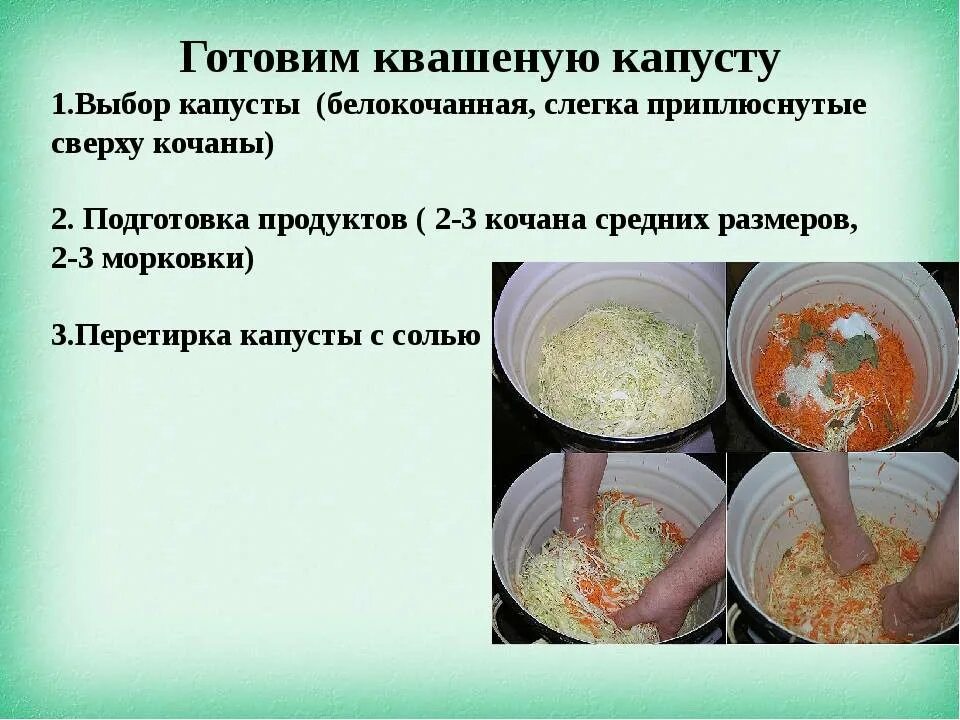 Готовим квашеную капусту

1.Выбор капусты (белокочанная, слегка приплюснутые сверху кочаны)

2. Подготовка продуктов ( 2-3 кочана средних размеров, 2-3 морковки)

3.Перетирка капусты с солью